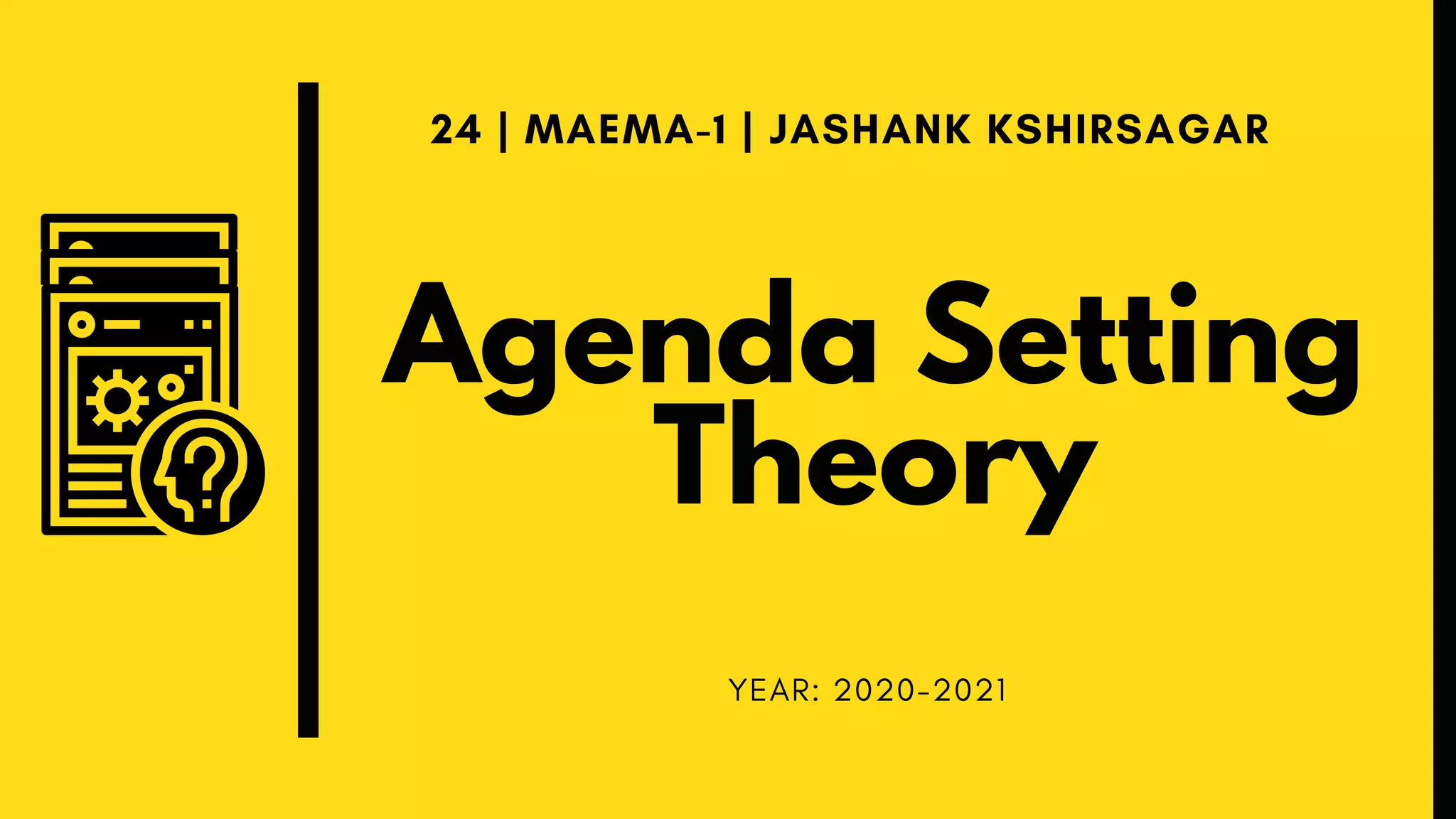 24 | MAEMA-1 | JASHANK KSHIRSAGAR

Agenda Setting Theory

YEAR: 2020-2021